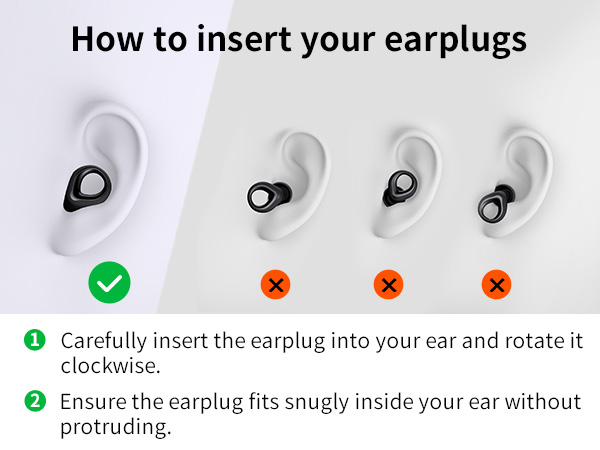 How to insert your earplugs

1 Carefully insert the earplug into your ear and rotate it clockwise.

2 Ensure the earplug fits snugly inside your ear without protruding.